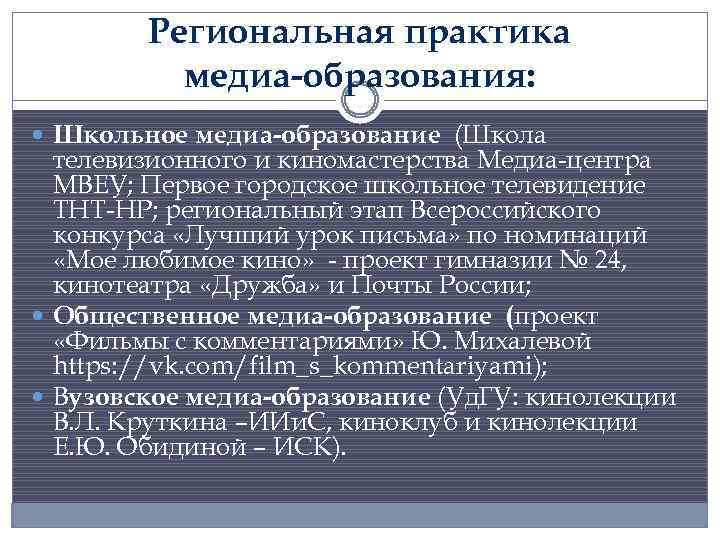 Региональная практика медиа-образования:

Школьное медиа-образование (Школа телевизионного и киномастерства Медиа-центра МВЕУ; Первое городское школьное телевидение ТНТ-НР; региональный этап Всероссийского конкурса «Лучший урок письма» по номинаций «Мое любимое кино» - проект гимназии № 24, кинотеатра «Дружба» и Почты России;

Общественное медиа-образование (проект «Фильмы с комментариями» Ю. Михалевой https://vk.com/film_s_kommentariyami);

Вузовское медиа-образование (УдГУ: кинолекции В.Л. Круткина –ИИиС, киноклуб и кинолекции Е.Ю. Обидиной – ИСК).